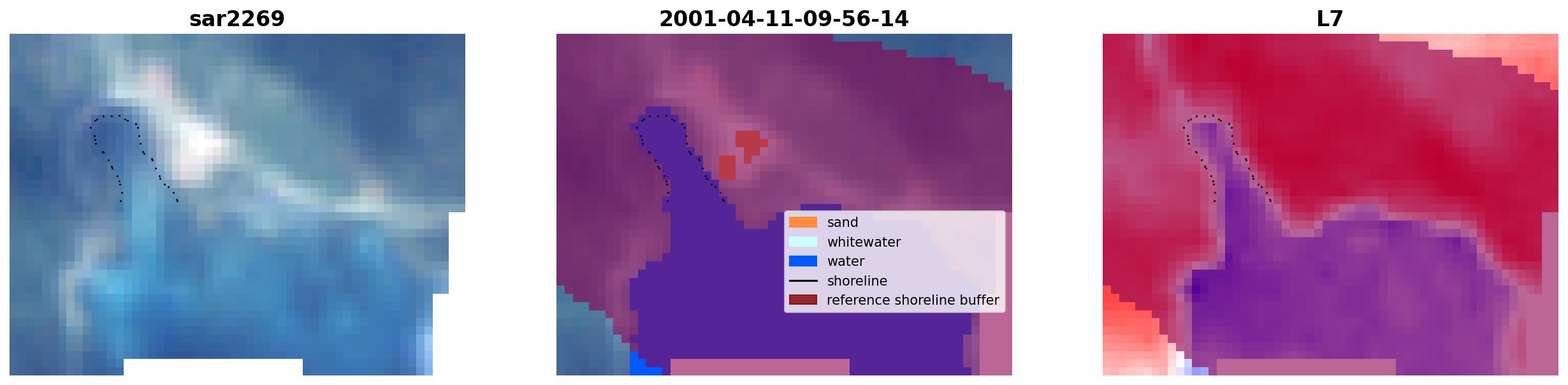 sar2269

2001-04-11-09-56-14

sand
whitewater
water
shoreline
reference shoreline buffer

L7